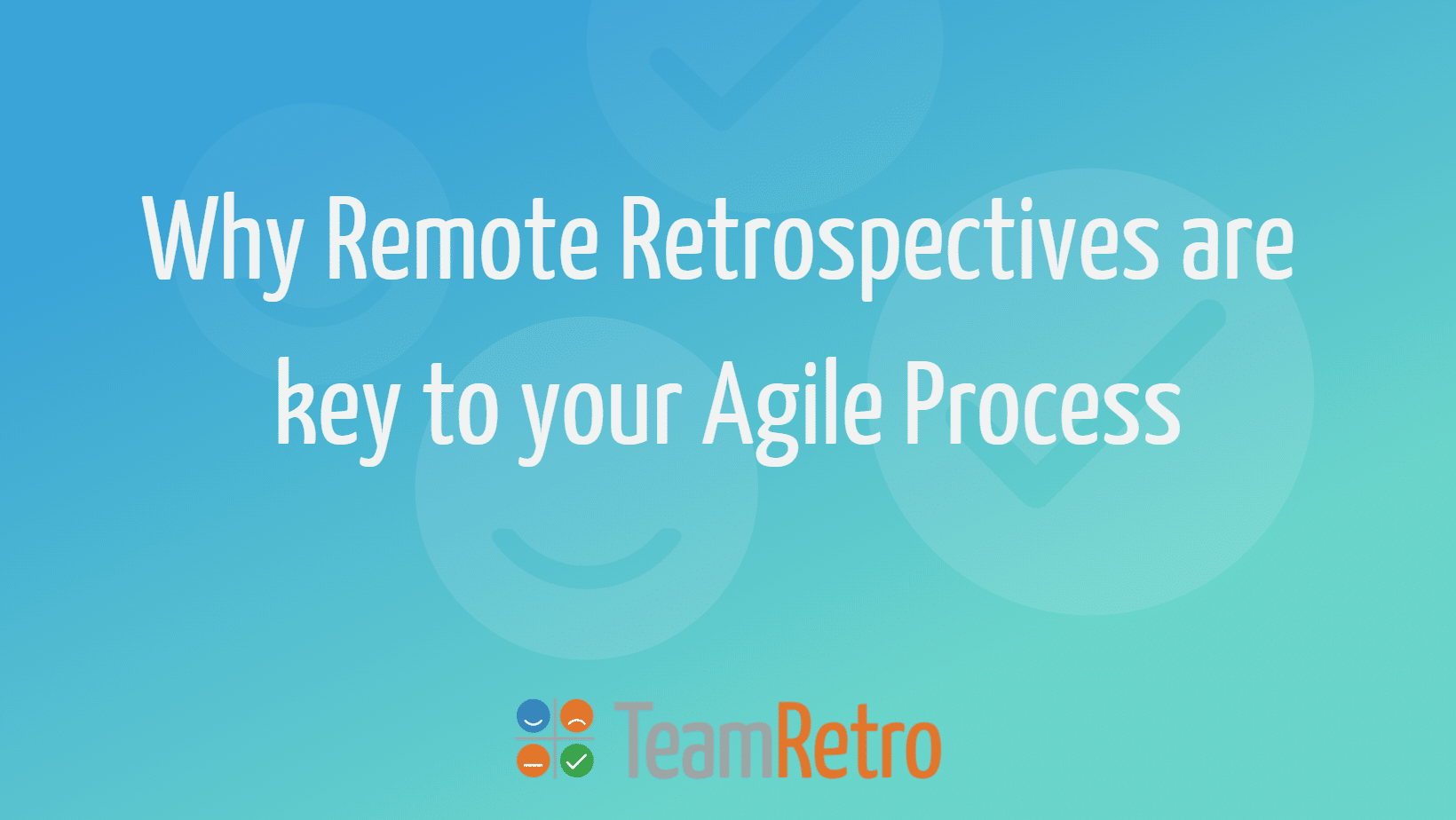 Why Remote Retrospectives are key to your Agile Process

TeamRetro